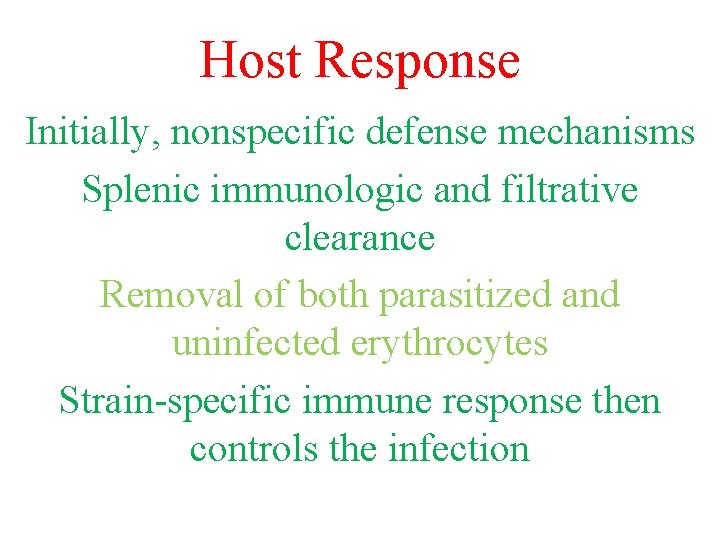 Host Response

Initially, nonspecific defense mechanisms

Splenic immunologic and filtrative clearance

Removal of both parasitized and uninfected erythrocytes

Strain-specific immune response then controls the infection